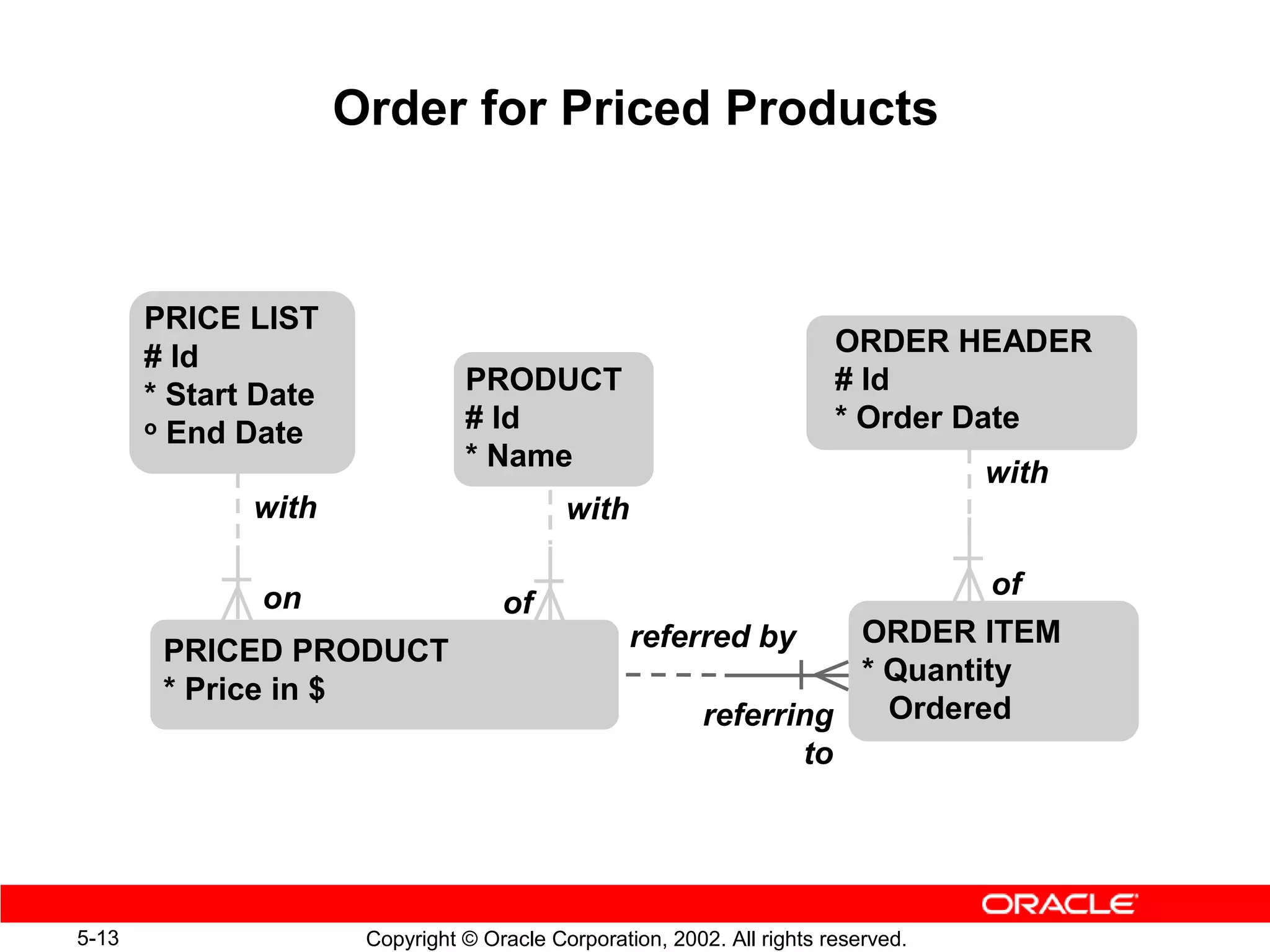 Order for Priced Products

PRICE LIST
# Id
* Start Date
o End Date

PRODUCT
# Id
* Name

ORDER HEADER
# Id
* Order Date

with

with

with

on

of

of

PRICED PRODUCT
* Price in $

referred by

referring to

ORDER ITEM
* Quantity Ordered

ORACLE

5-13

Copyright © Oracle Corporation, 2002. All rights reserved.